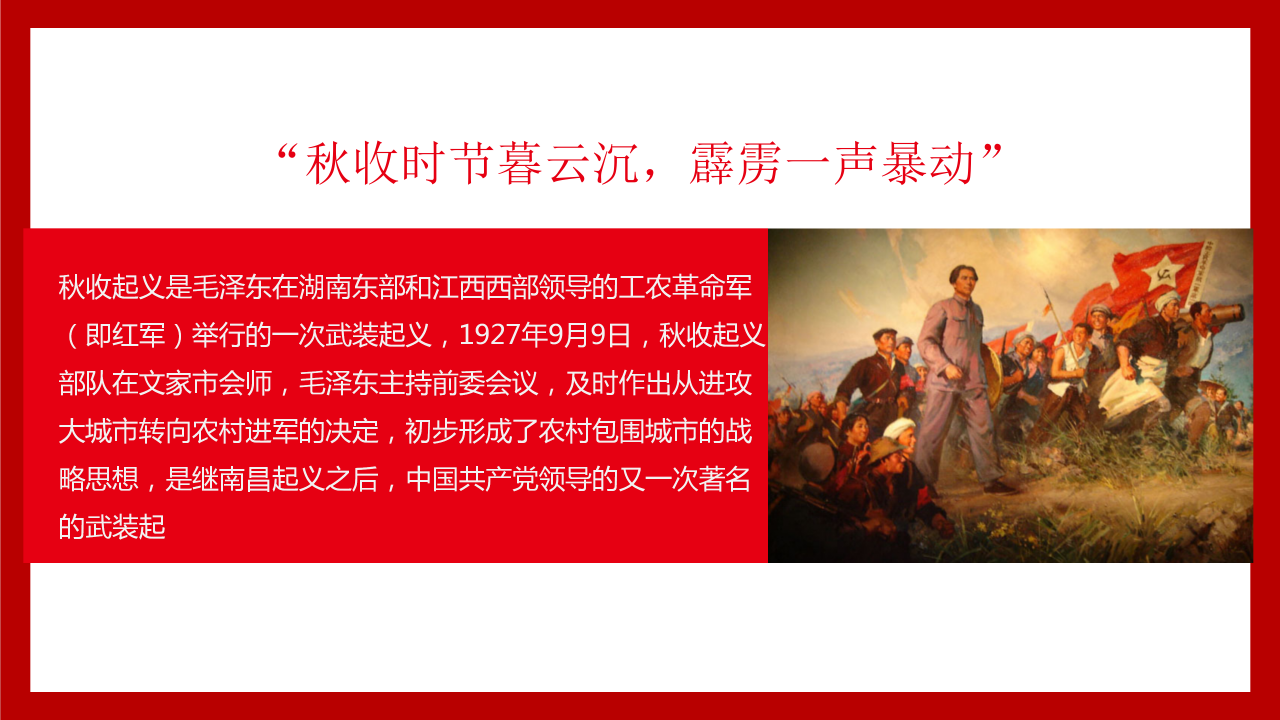 “秋收时节暮云沉，霹雳一声暴动”

秋收起义是毛泽东在湖南东部和江西西部领导的工农革命军（即红军）举行的一次武装起义，1927年9月9日，秋收起义部队在文家市会师，毛泽东主持前委会议，及时作出从进攻大城市转向农村进军的决定，初步形成了农村包围城市的战略思想，是继南昌起义之后，中国共产党领导的又一次著名的武装起